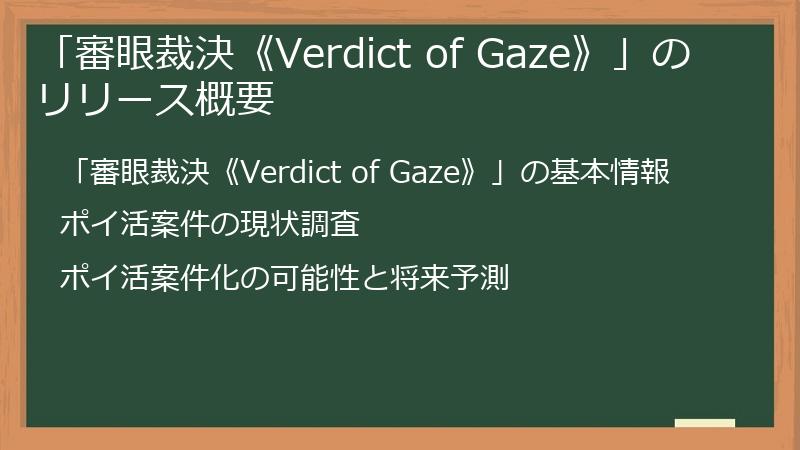 「審眼裁決《Verdict of Gaze》」のリリース概要

「審眼裁決《Verdict of Gaze》」の基本情報

ポイ活案件の現状調査

ポイ活案件化の可能性と将来予測